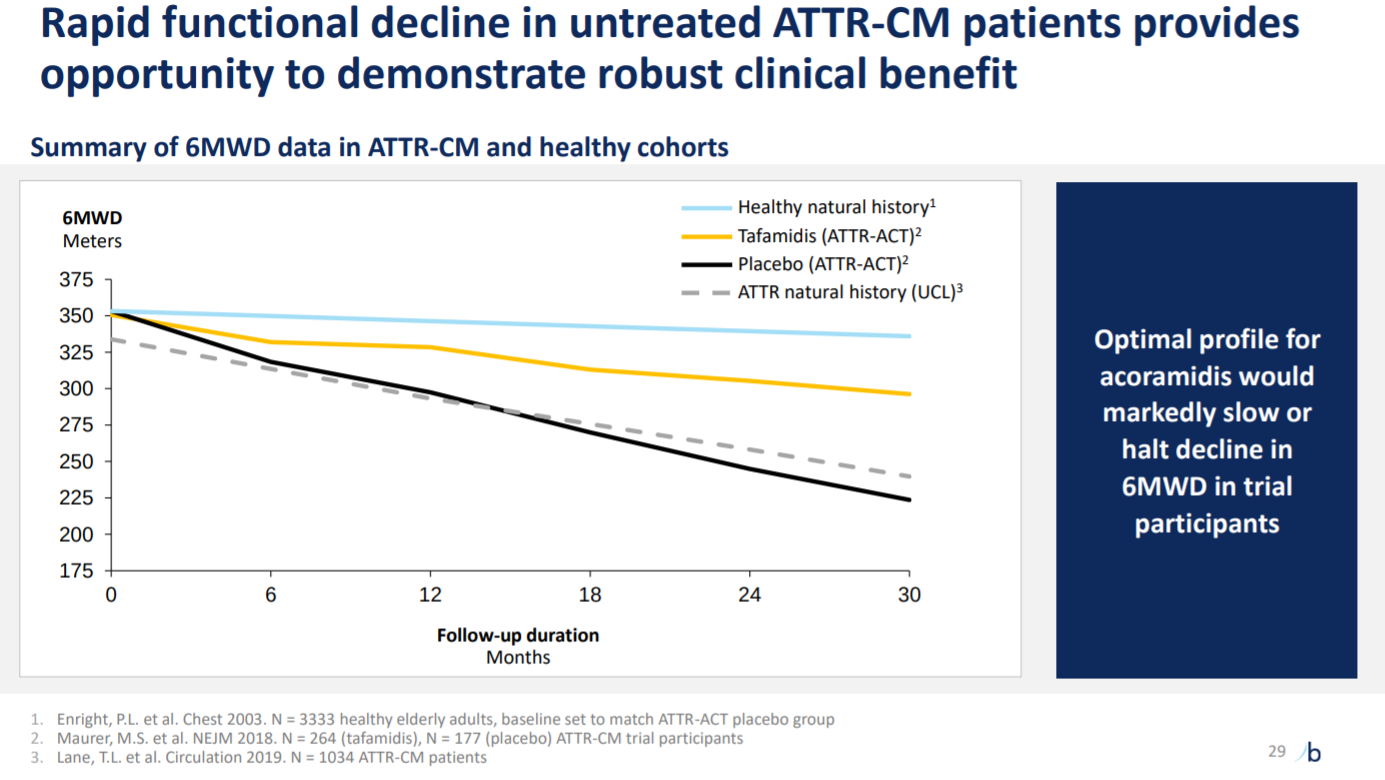 Rapid functional decline in untreated ATTR-CM patients provides opportunity to demonstrate robust clinical benefit

Summary of 6MWD data in ATTR-CM and healthy cohorts

6MWD
Meters

Healthy natural history$^1$
Tafamidis (ATTR-ACT)$^2$
Placebo (ATTR-ACT)$^2$
ATTR natural history (UCL)$^3$

375
350
325
300
275
250
225
200
175

0
6
12
18
24
30

Follow-up duration
Months

Optimal profile for acoramidis would markedly slow or halt decline in 6MWD in trial participants

1. Enright, P.L. et al. Chest 2003. N = 3333 healthy elderly adults, baseline set to match ATTR-ACT placebo group
2. Maurer, M.S. et al. NEJM 2018. N = 264 (tafamidis), N = 177 (placebo) ATTR-CM trial participants
3. Lane, T.L. et al. Circulation 2019. N = 1034 ATTR-CM patients

29 b